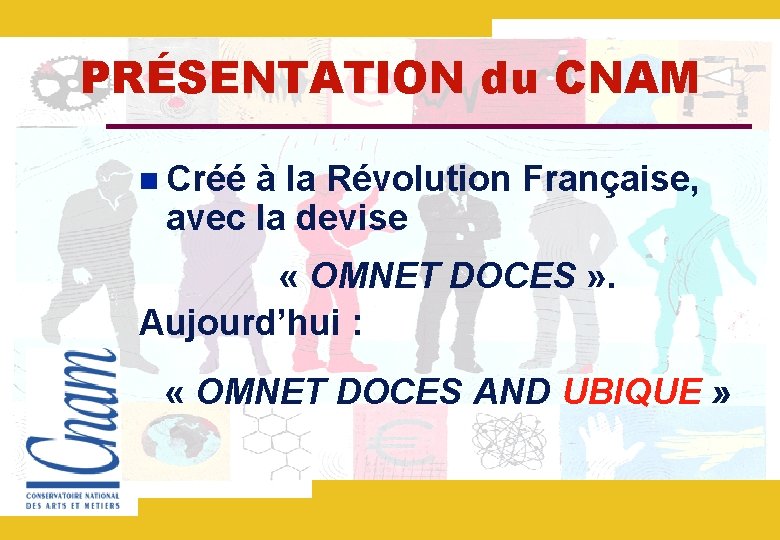 PRÉSENTATION du CNAM

Créé à la Révolution Française, avec la devise

« OMNET DOCES ».

Aujourd'hui :

« OMNET DOCES AND UBIQUE »

Cnam
CONSERVATOIRE NATIONAL DES ARTS ET METIERS